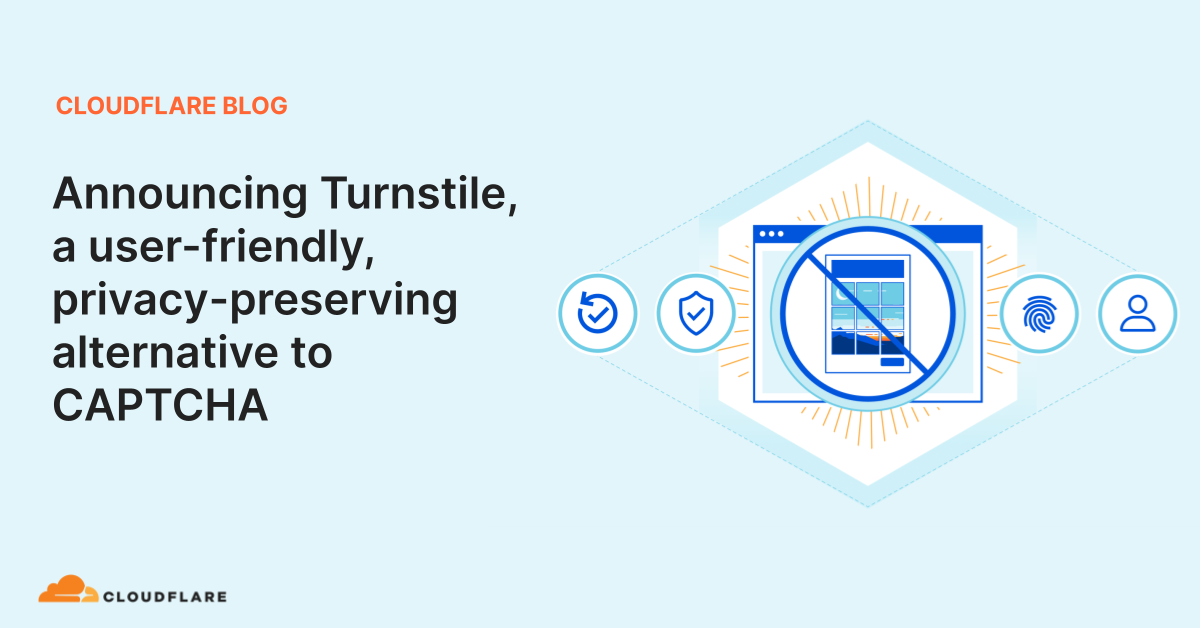 CLOUDFLARE BLOG

Announcing Turnstile, a user-friendly, privacy-preserving alternative to CAPTCHA

CLOUDFLARE